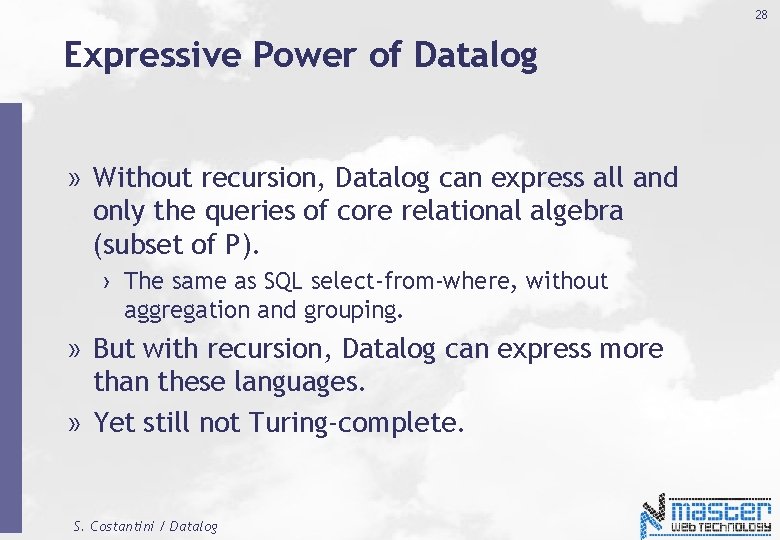 28

Expressive Power of Datalog

» Without recursion, Datalog can express all and only the queries of core relational algebra (subset of P).

› The same as SQL select-from-where, without aggregation and grouping.

» But with recursion, Datalog can express more than these languages.

» Yet still not Turing-complete.

S. Costantini / Datalog

master WEB TECHNOLOGY